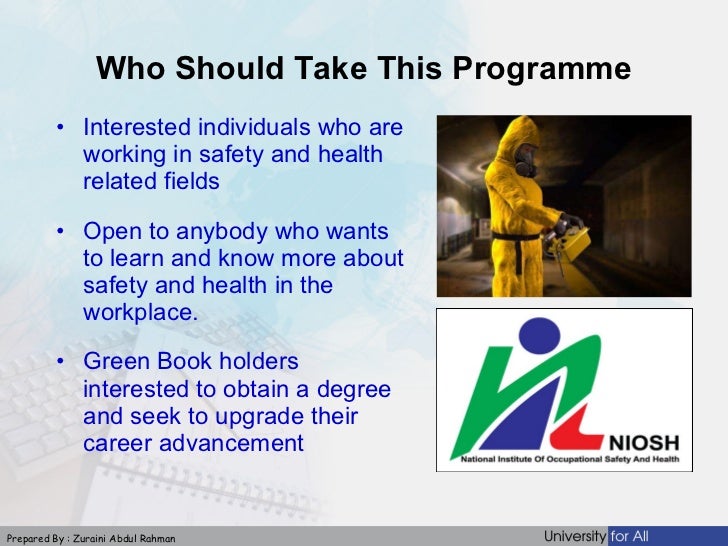 Who Should Take This Programme

• Interested individuals who are working in safety and health related fields

• Open to anybody who wants to learn and know more about safety and health in the workplace.

• Green Book holders interested to obtain a degree and seek to upgrade their career advancement

NIOSH
National Institute Of Occupational Safety And Health

Prepared By : Zuraini Abdul Rahman

University for All